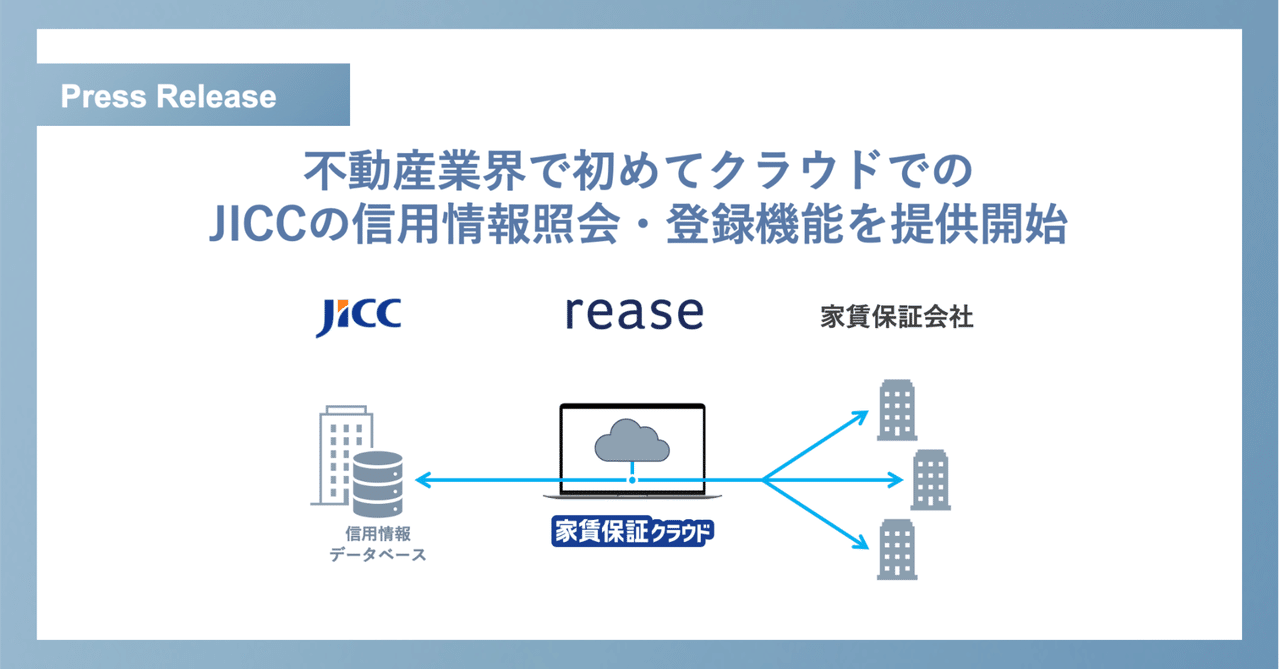 Press Release

不動産業界で初めてクラウドでの
JICCの信用情報照会・登録機能を提供開始

JICC

rease

家賃保証会社

信用情報
データベース

家賃保証クラウド